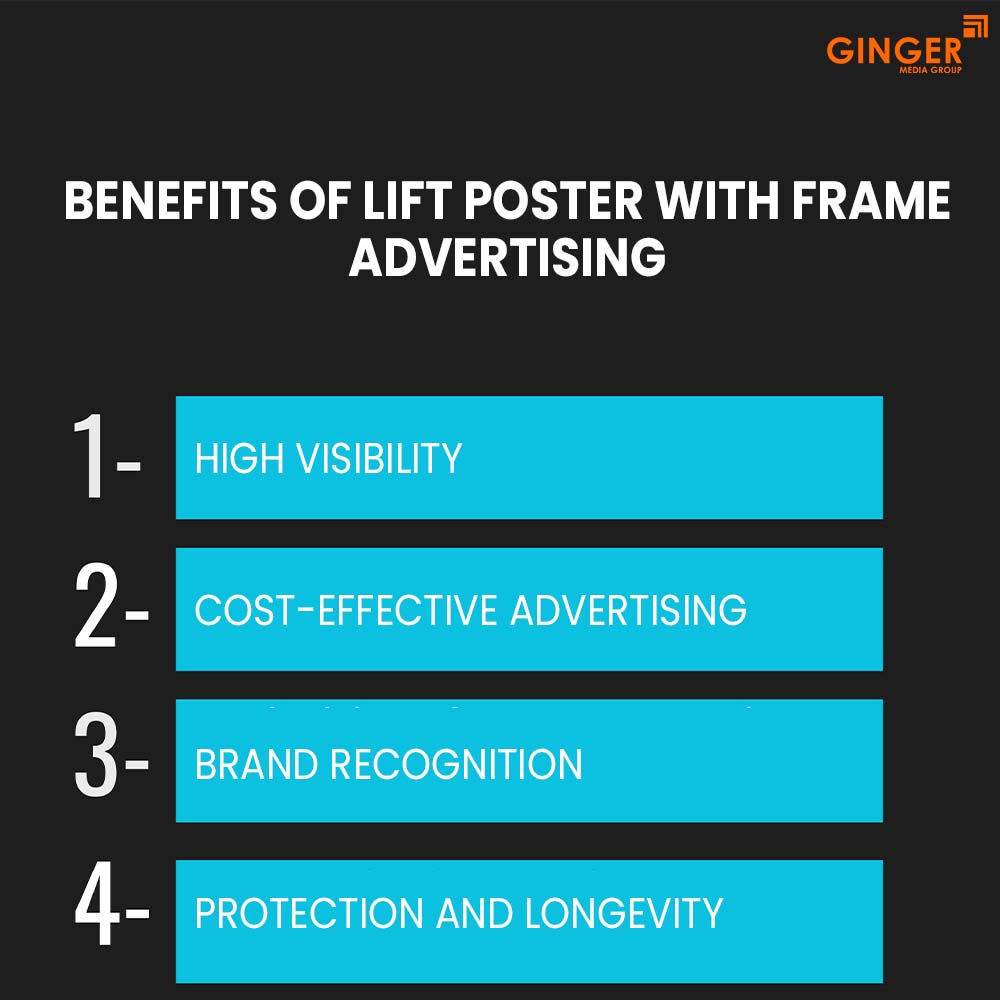 GINGER
MEDIA GROUP

BENEFITS OF LIFT POSTER WITH FRAME ADVERTISING

1- HIGH VISIBILITY

2- COST-EFFECTIVE ADVERTISING

3- BRAND RECOGNITION

4- PROTECTION AND LONGEVITY